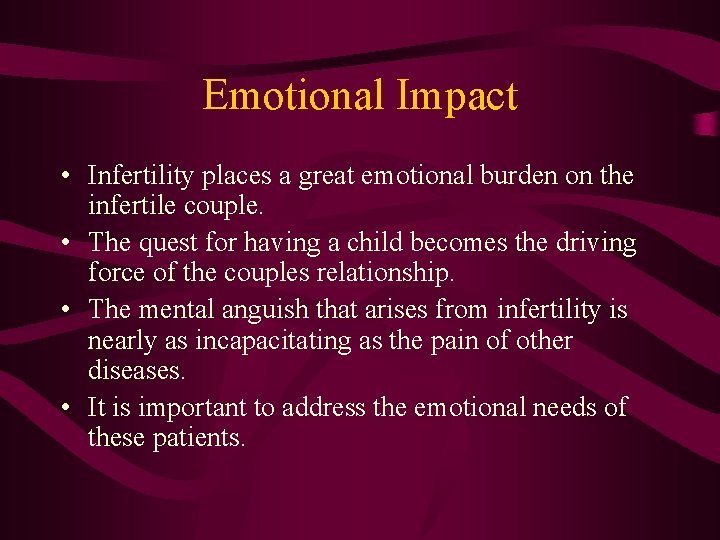 Emotional Impact

• Infertility places a great emotional burden on the infertile couple.

• The quest for having a child becomes the driving force of the couples relationship.

• The mental anguish that arises from infertility is nearly as incapacitating as the pain of other diseases.

• It is important to address the emotional needs of these patients.